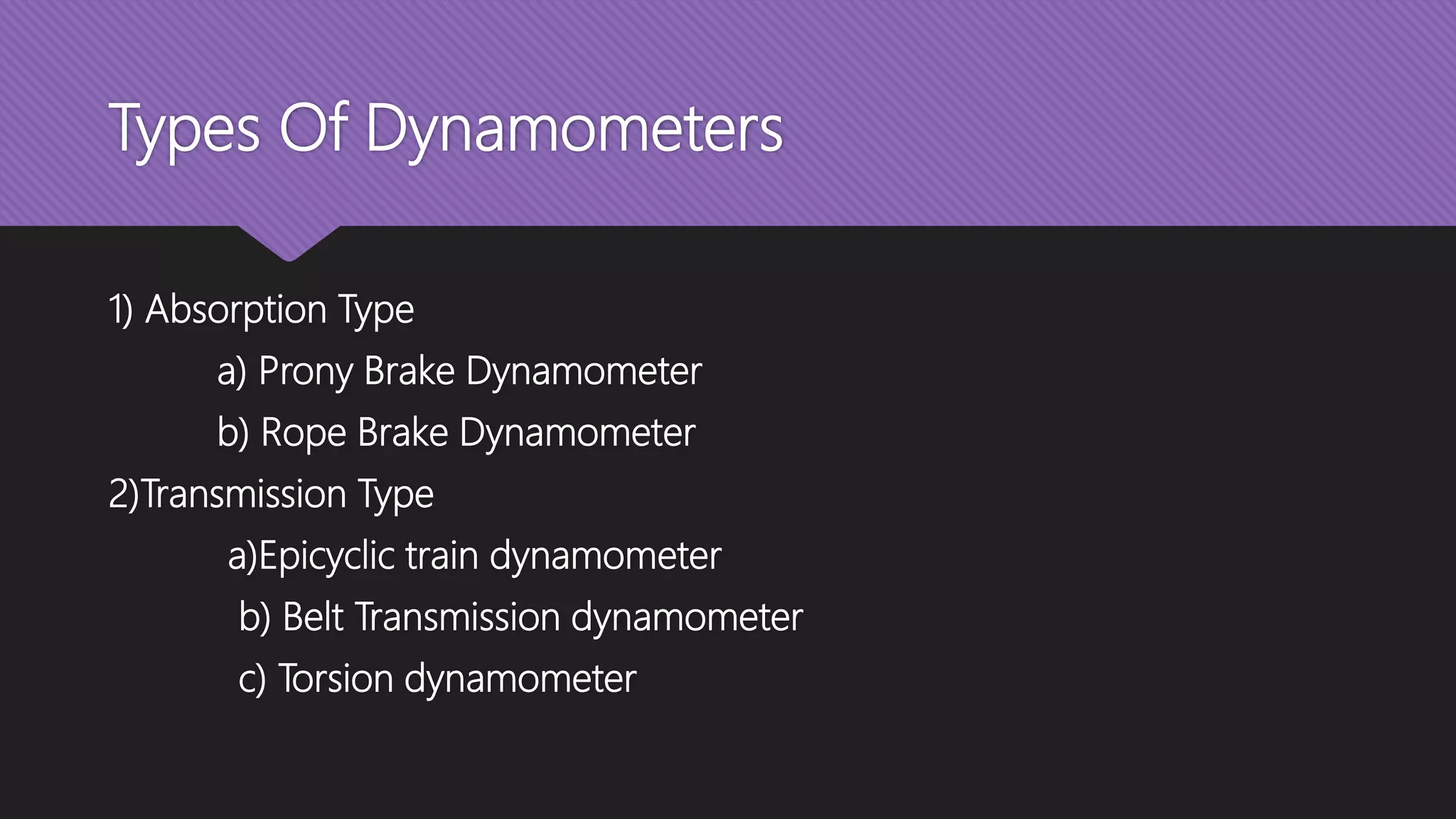 Types Of Dynamometers

1) Absorption Type

a) Prony Brake Dynamometer

b) Rope Brake Dynamometer

2)Transmission Type

a)Epicyclic train dynamometer

b) Belt Transmission dynamometer

c) Torsion dynamometer